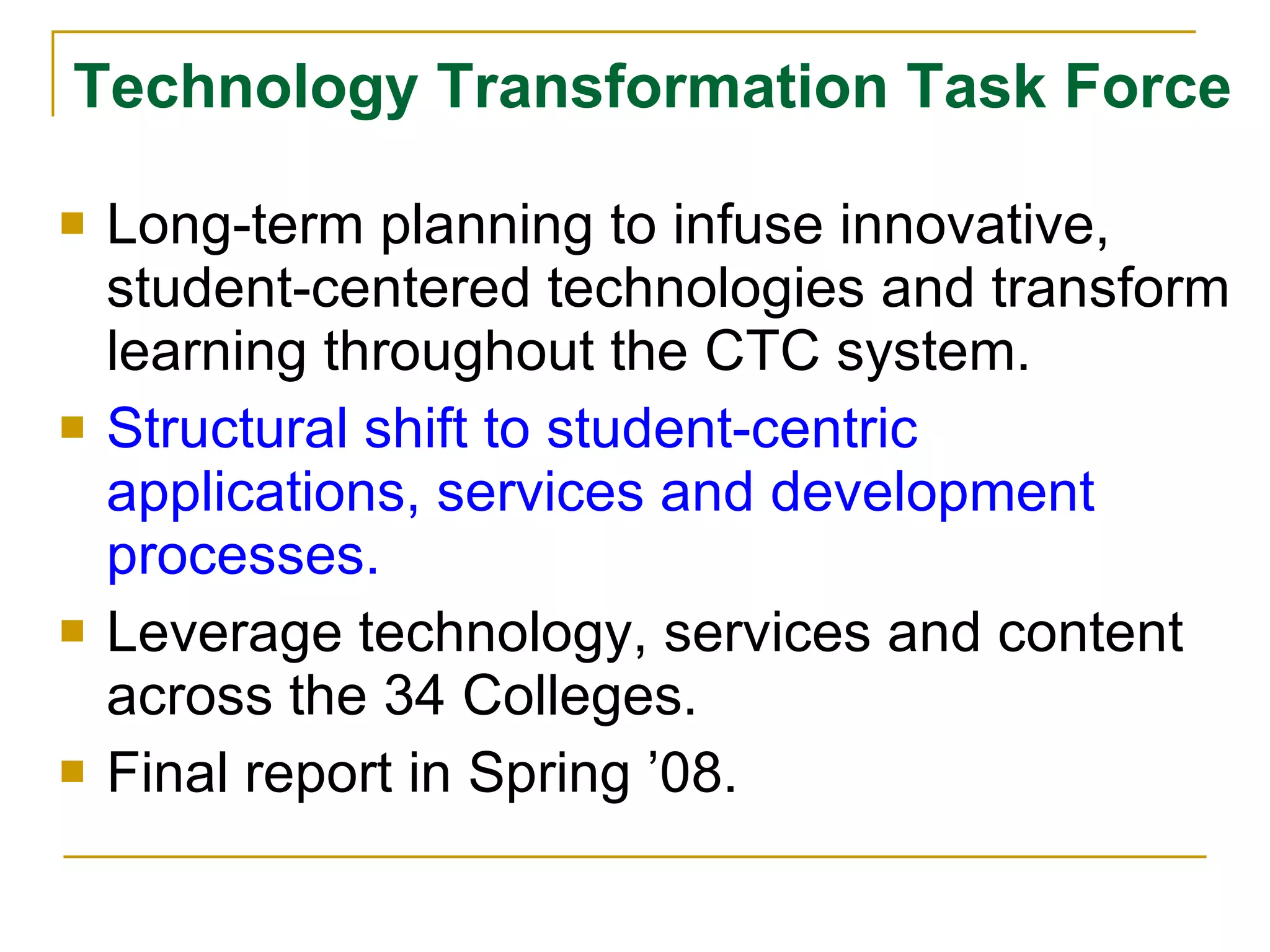 Technology Transformation Task Force

- Long-term planning to infuse innovative, student-centered technologies and transform learning throughout the CTC system.
- Structural shift to student-centric applications, services and development processes.
- Leverage technology, services and content across the 34 Colleges.
- Final report in Spring ’08.